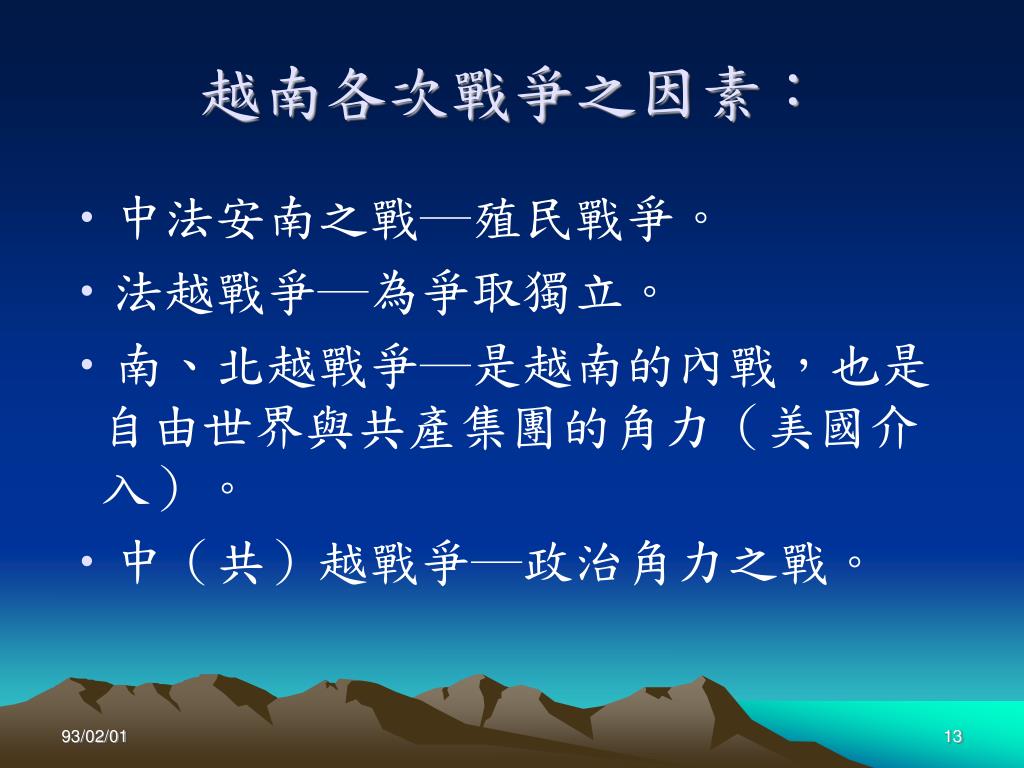 越南各次戰爭之因素：

• 中法安南之戰—殖民戰爭。
• 法越戰爭—為爭取獨立。
• 南、北越戰爭—是越南的內戰，也是自由世界與共產集團的角力（美國介入）。
• 中（共）越戰爭—政治角力之戰。

93/02/01
13